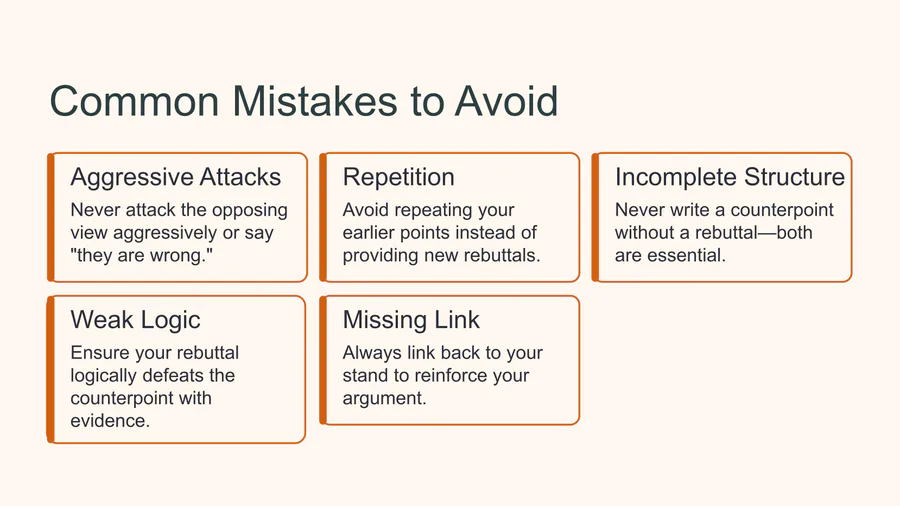 Common Mistakes to Avoid

Aggressive Attacks
Never attack the opposing view aggressively or say "they are wrong."

Repetition
Avoid repeating your earlier points instead of providing new rebuttals.

Incomplete Structure
Never write a counterpoint without a rebuttal—both are essential.

Weak Logic
Ensure your rebuttal logically defeats the counterpoint with evidence.

Missing Link
Always link back to your stand to reinforce your argument.